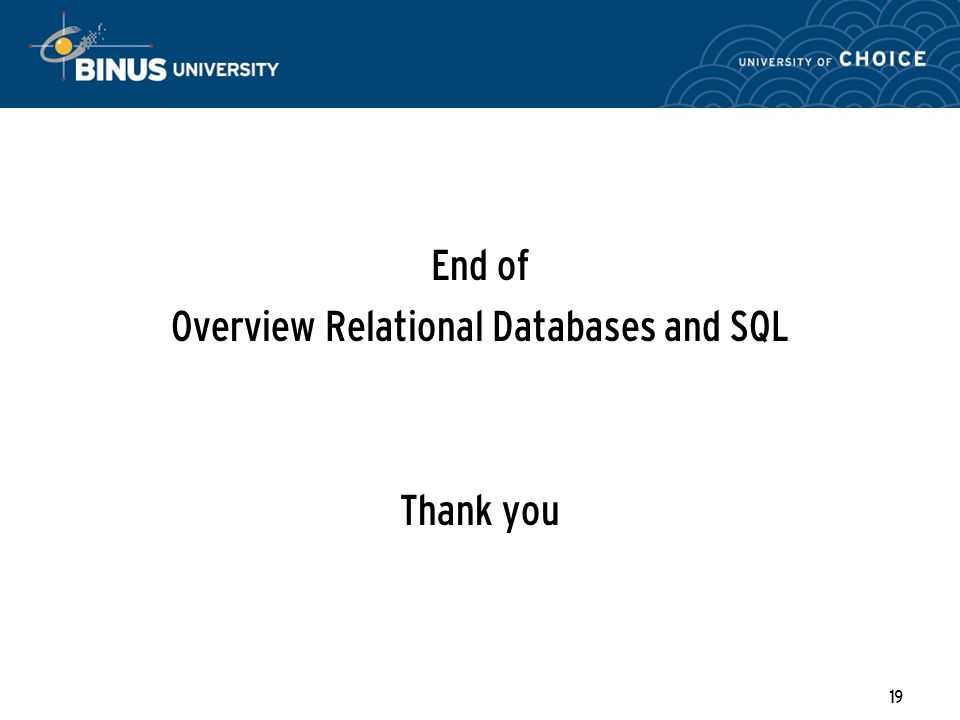 BINUS UNIVERSITY

UNIVERSITY OF CHOICE

End of
Overview Relational Databases and SQL

Thank you

19